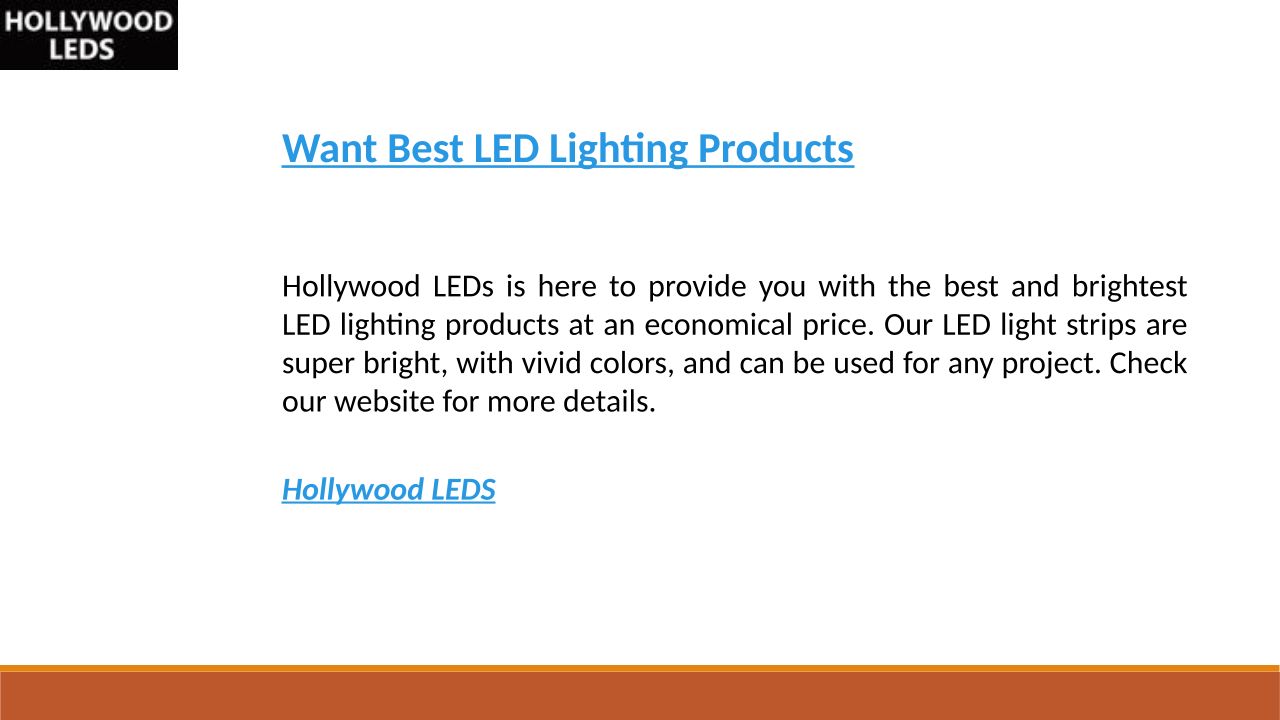 HOLLYWOOD LEDS

Want Best LED Lighting Products

Hollywood LEDs is here to provide you with the best and brightest LED lighting products at an economical price. Our LED light strips are super bright, with vivid colors, and can be used for any project. Check our website for more details.

Hollywood LEDS